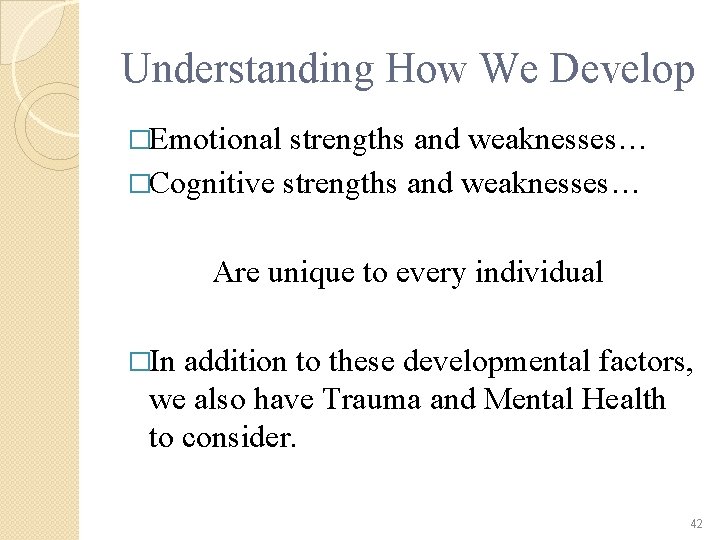 Understanding How We Develop

□Emotional strengths and weaknesses…
□Cognitive strengths and weaknesses…

Are unique to every individual

□In addition to these developmental factors, we also have Trauma and Mental Health to consider.

42